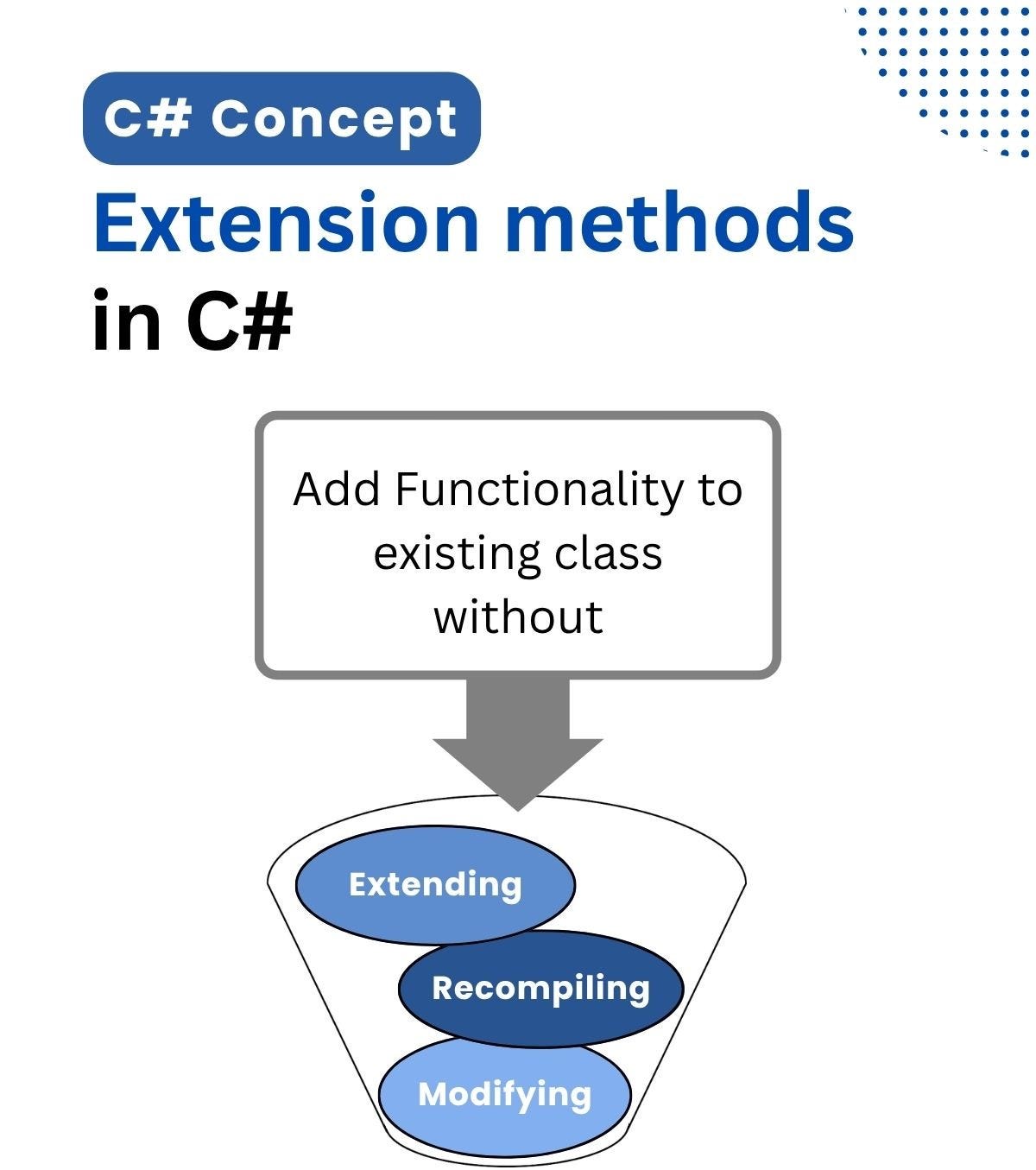 C# Concept

Extension methods in C#

Add Functionality to existing class without

Extending

Recompiling

Modifying